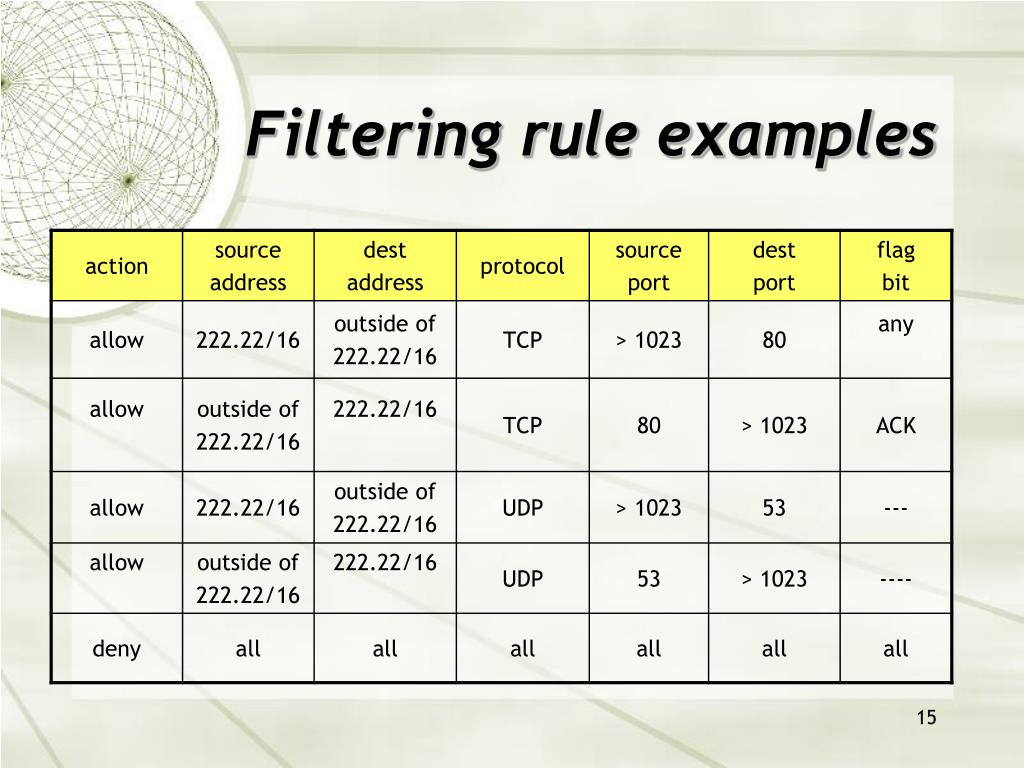 Filtering rule examples

| action | source address | dest address | protocol | source port | dest port | flag bit |
|---|---|---|---|---|---|---|
| allow | 222.22/16 | outside of 222.22/16 | TCP | > 1023 | 80 | any |
| allow | outside of 222.22/16 | 222.22/16 | TCP | 80 | > 1023 | ACK |
| allow | 222.22/16 | outside of 222.22/16 | UDP | > 1023 | 53 | --- |
| allow | outside of 222.22/16 | 222.22/16 | UDP | 53 | > 1023 | ---- |
| deny | all | all | all | all | all | all |

15